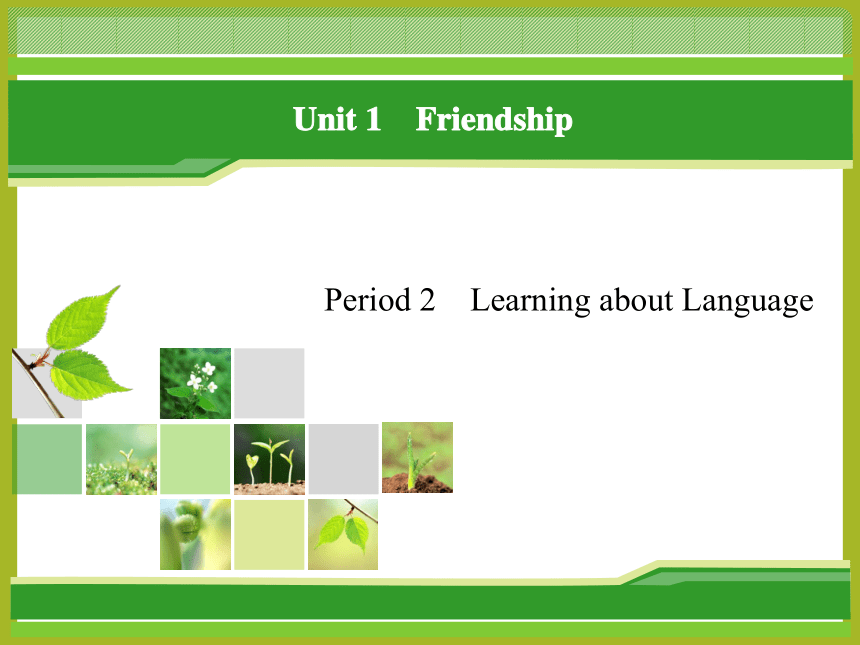 Unit 1 Friendship

Period 2 Learning about Language